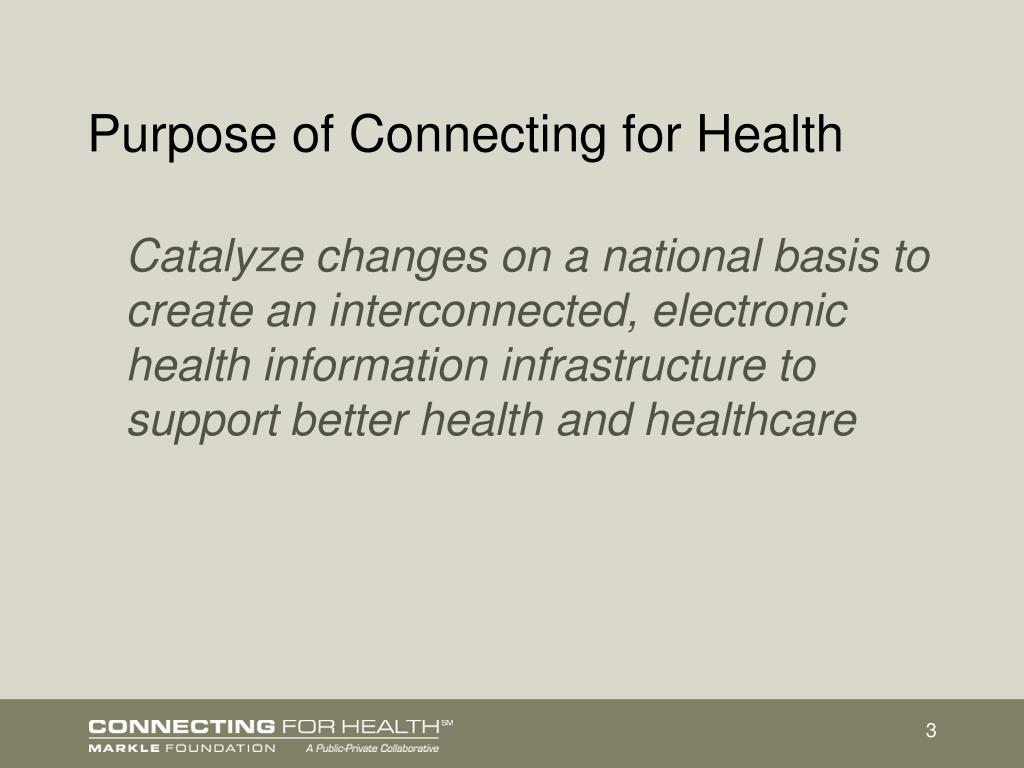 Purpose of Connecting for Health

Catalyze changes on a national basis to create an interconnected, electronic health information infrastructure to support better health and healthcare

CONNECTING FOR HEALTH℠
MARKLE FOUNDATION A Public-Private Collaborative

3